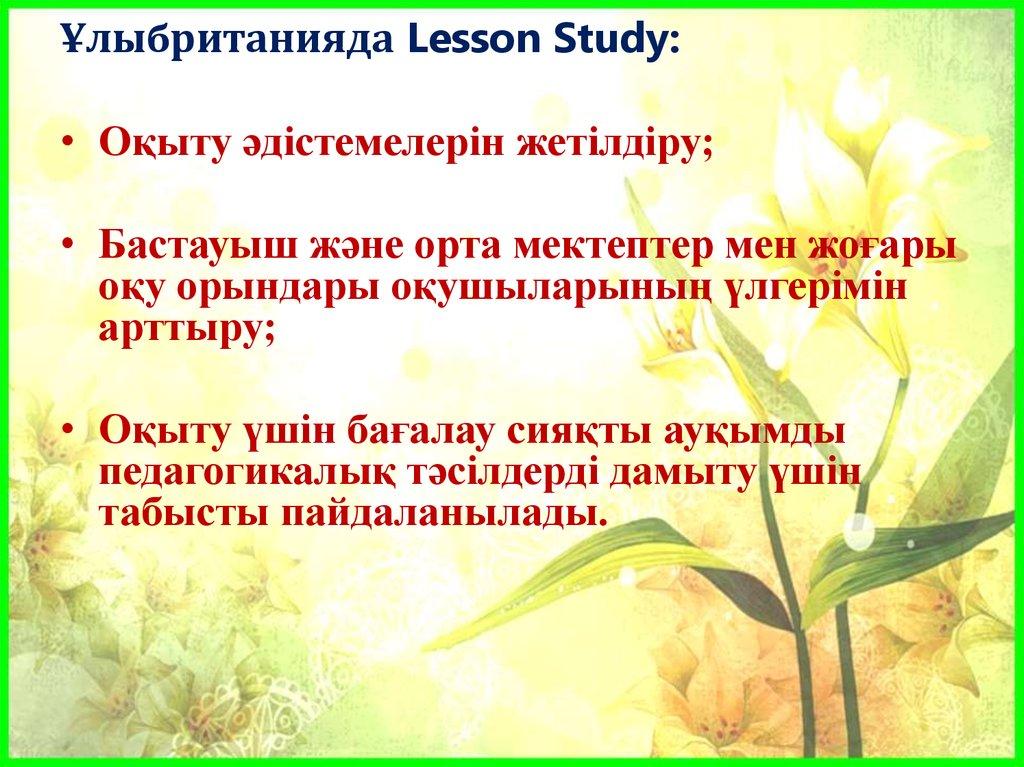 Ұлыбританияда Lesson Study:

• Оқыту әдістемелерін жетілдіру;

• Бастауыш және орта мектептер мен жоғары оқу орындары оқушыларының үлгерімін арттыру;

• Оқыту үшін бағалау сияқты ауқымды педагогикалық тәсілдерді дамыту үшін табысты пайдаланылады.